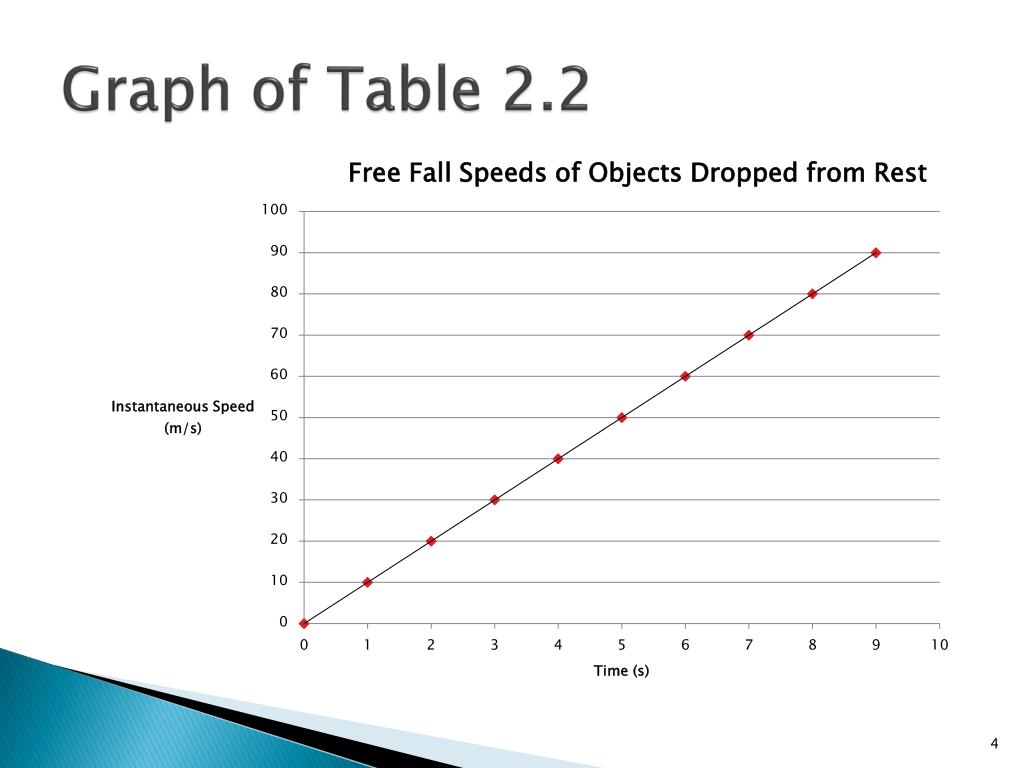 Graph of Table 2.2

Free Fall Speeds of Objects Dropped from Rest

Instantaneous Speed (m/s)

100
90
80
70
60
50
40
30
20
10
0

0 1 2 3 4 5 6 7 8 9 10

Time (s)

4